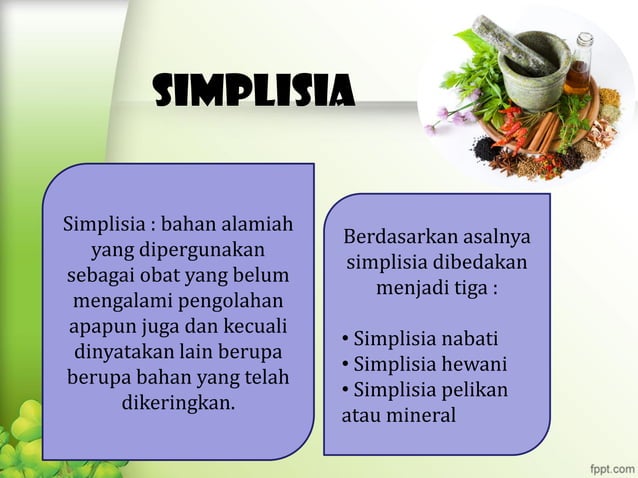 SIMPLISIA

Simplisia : bahan alamiah yang dipergunakan sebagai obat yang belum mengalami pengolahan apapun juga dan kecuali dinyatakan lain berupa berupa bahan yang telah dikeringkan.

Berdasarkan asalnya simplisia dibedakan menjadi tiga :

• Simplisia nabati
• Simplisia hewani
• Simplisia pelikan atau mineral

fppt.com